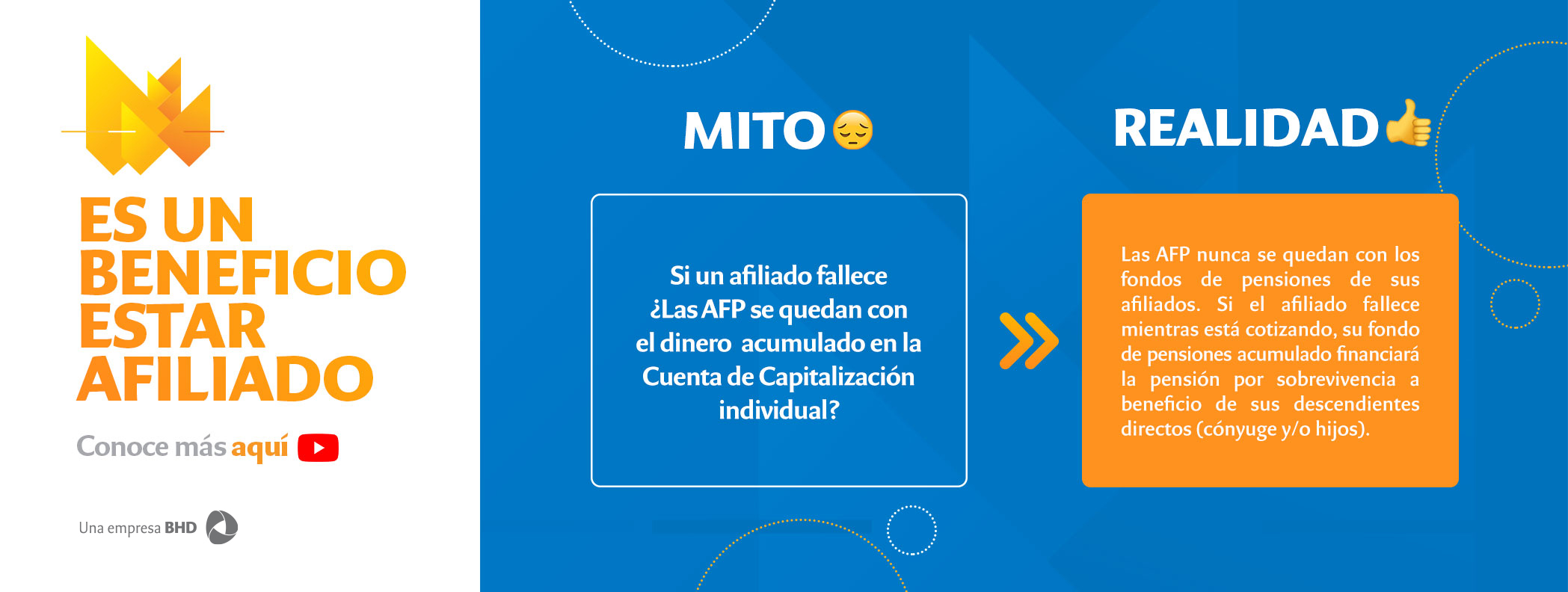 ES UN BENEFICIO ESTAR AFILIADO

Conoce más aquí

Una empresa BHD

MITO

Si un afiliado fallece ¿Las AFP se quedan con el dinero acumulado en la Cuenta de Capitalización individual?

REALIDAD

Las AFP nunca se quedan con los fondos de pensiones de sus afiliados. Si el afiliado fallece mientras está cotizando, su fondo de pensiones acumulado financiará la pensión por sobrevivencia a beneficio de sus descendientes directos (cónyuge y/o hijos).